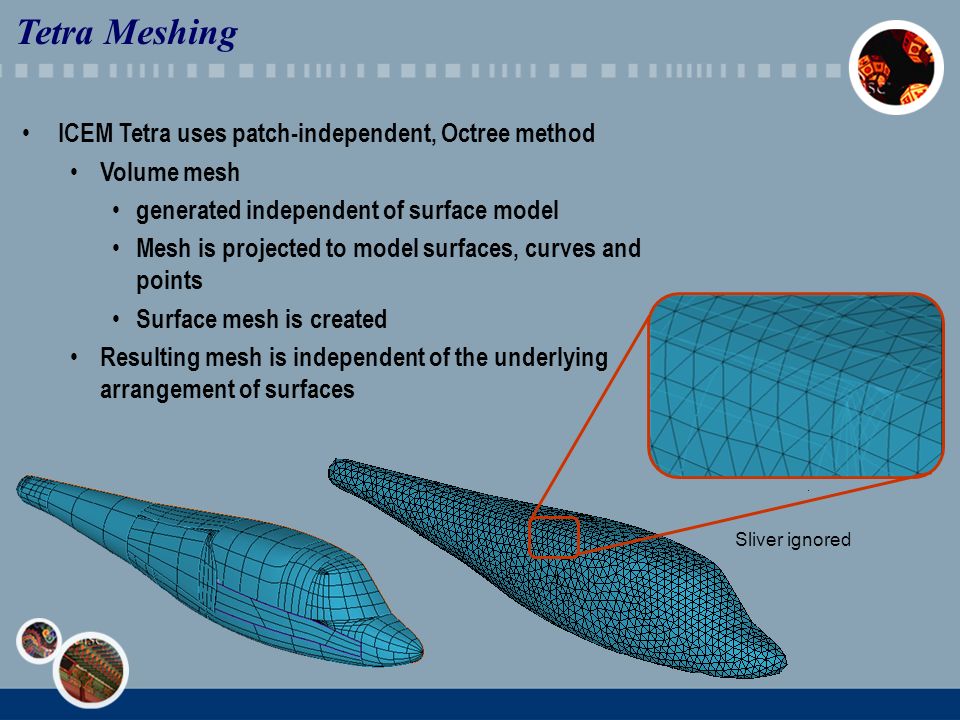 Tetra Meshing

• ICEM Tetra uses patch-independent, Octree method
  • Volume mesh
    • generated independent of surface model
    • Mesh is projected to model surfaces, curves and points
    • Surface mesh is created
  • Resulting mesh is independent of the underlying arrangement of surfaces

Sliver ignored